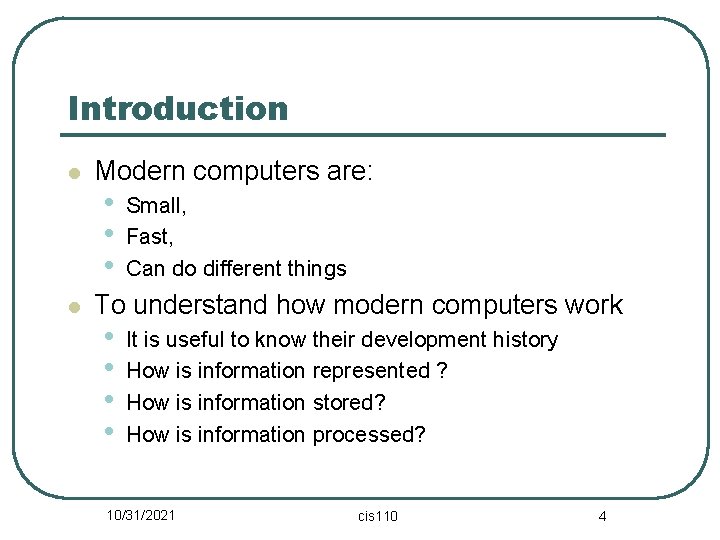 Introduction

- Modern computers are:
  - Small,
  - Fast,
  - Can do different things
- To understand how modern computers work
  - It is useful to know their development history
  - How is information represented ?
  - How is information stored?
  - How is information processed?

10/31/2021 cis110 4